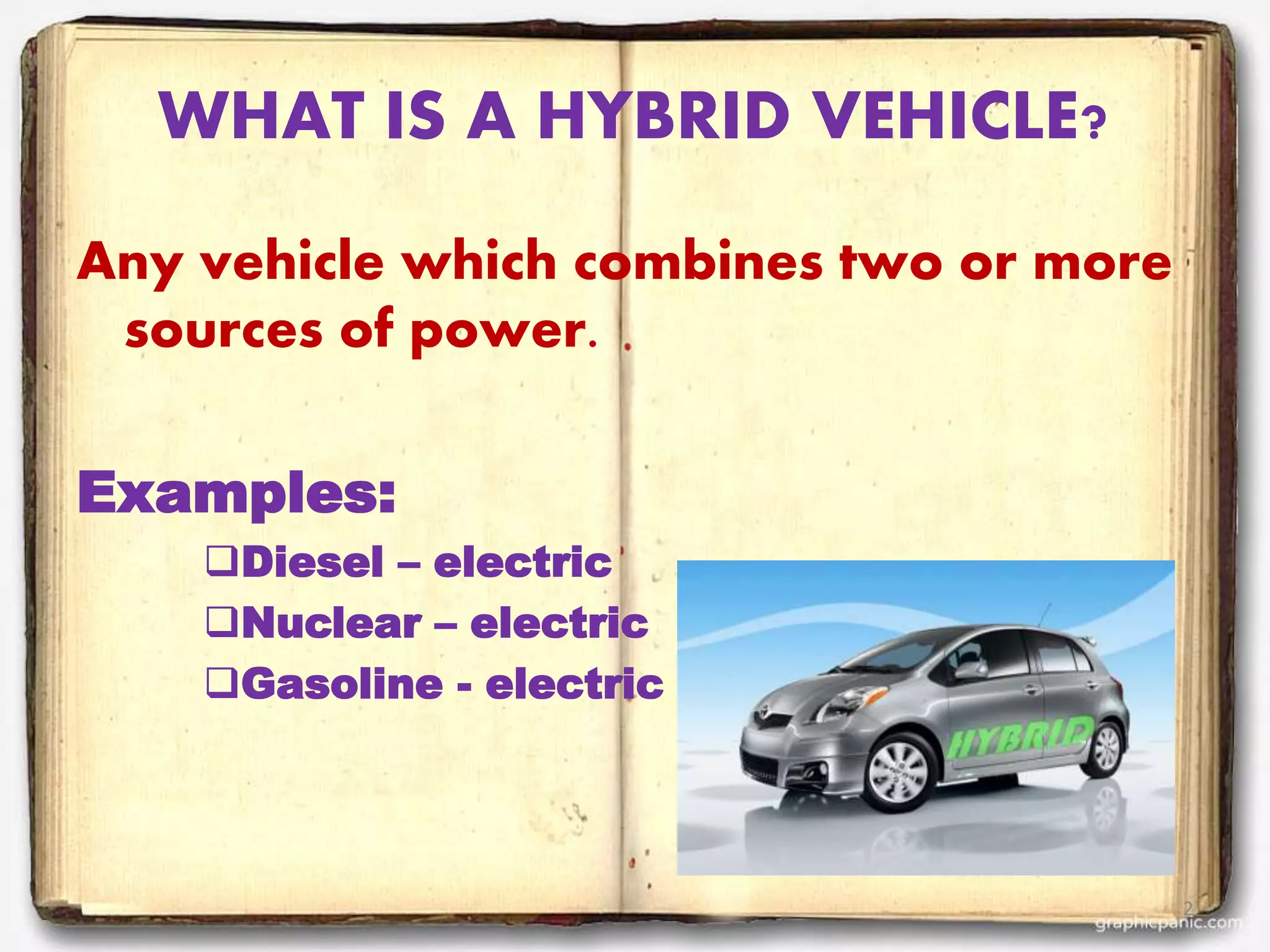 WHAT IS A HYBRID VEHICLE?

Any vehicle which combines two or more sources of power.

Examples:

❑Diesel – electric

❑Nuclear – electric

❑Gasoline - electric

HYBRID

2

graphicpanic.com